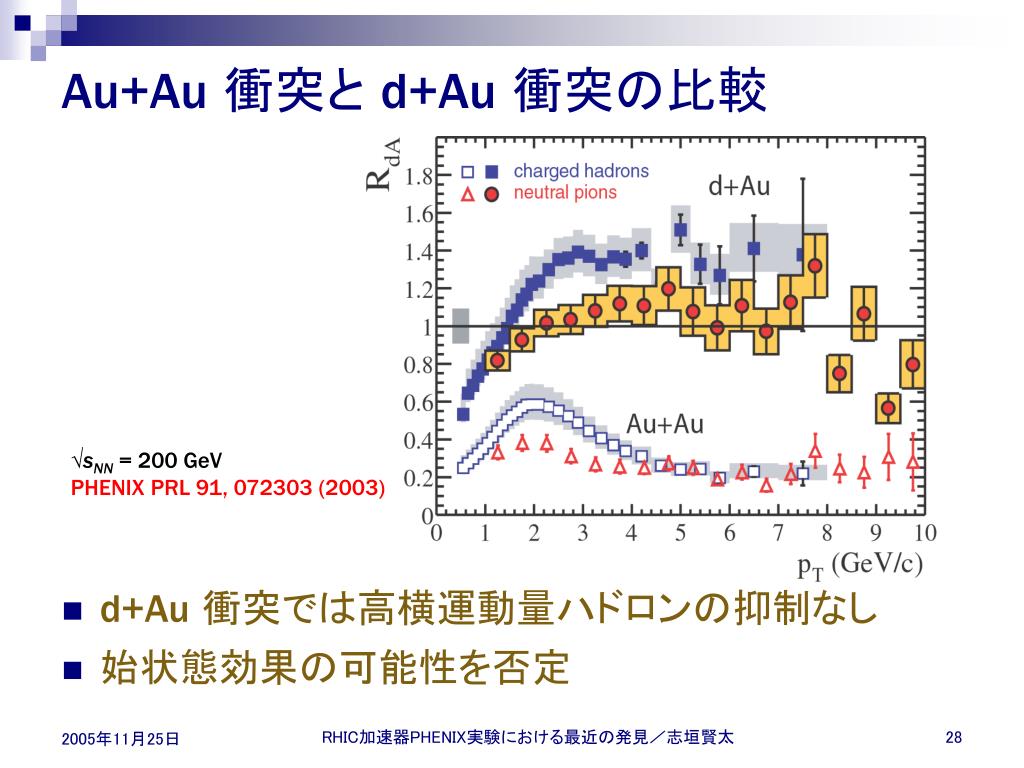 Au+Au 衝突と d+Au 衝突の比較

$R_{dA}$

charged hadrons

neutral pions

d+Au

Au+Au

1.8
1.6
1.4
1.2
1
0.8
0.6
0.4
0.2
0

0 1 2 3 4 5 6 7 8 9 10

$p_T$ (GeV/c)

$\sqrt{s_{NN}}$ = 200 GeV
PHENIX PRL 91, 072303 (2003)

d+Au 衝突では高横運動量ハドロンの抑制なし

始状態効果の可能性を否定

2005年11月25日

RHIC加速器PHENIX実験における最近の発見／志垣賢太

28